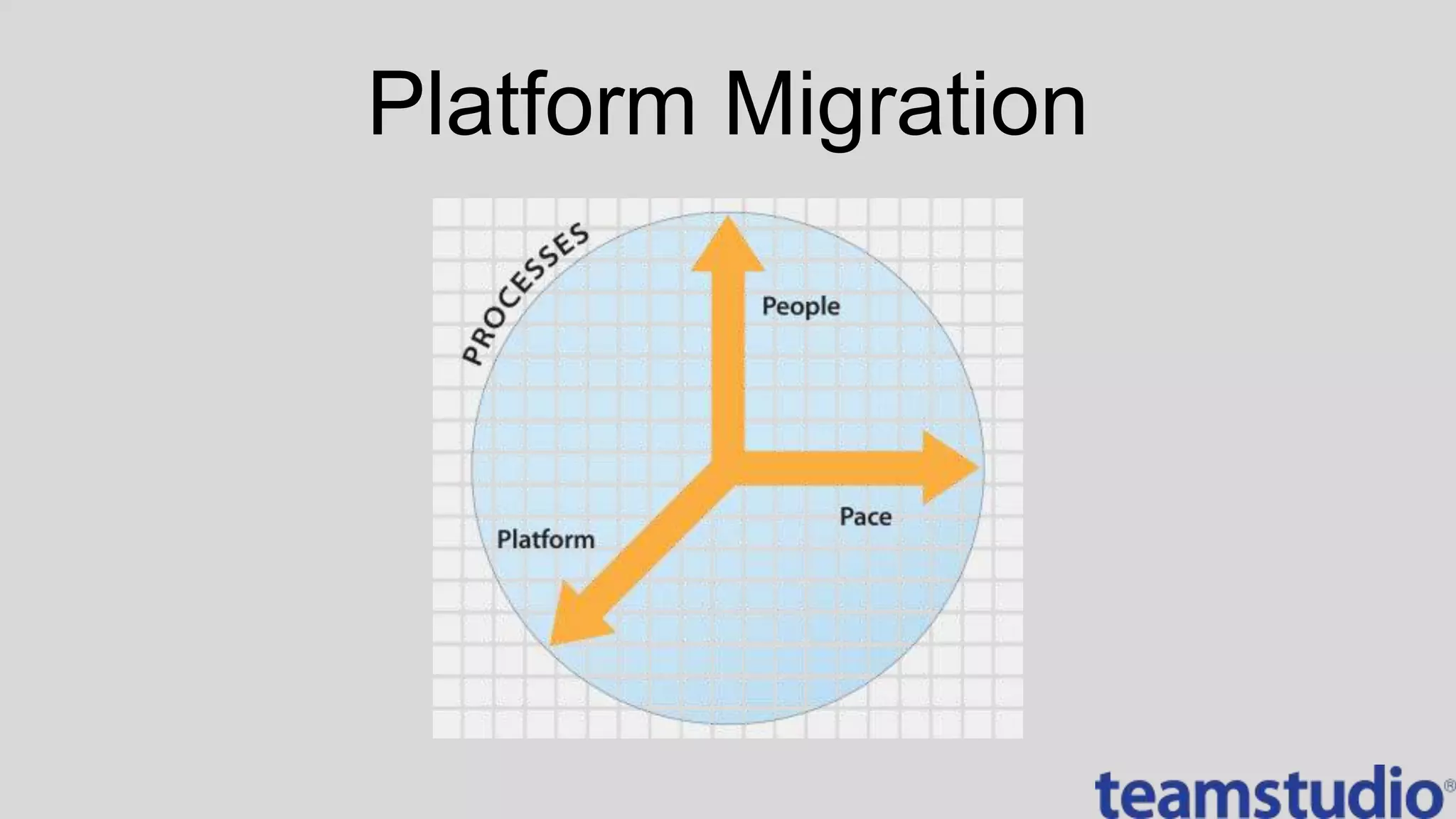 Platform Migration

PROCESSES

People

Pace

Platform

teamstudio®